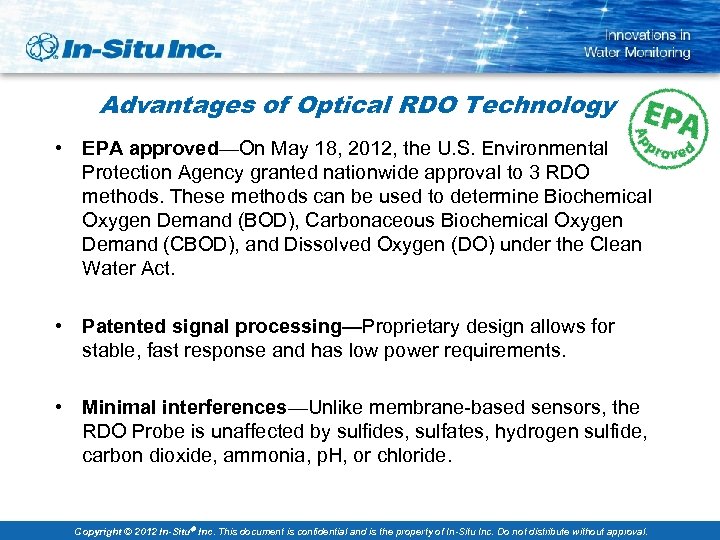 In-Situ Inc.

Innovations in Water Monitoring

Advantages of Optical RDO Technology

EPA Approved

• EPA approved—On May 18, 2012, the U.S. Environmental Protection Agency granted nationwide approval to 3 RDO methods. These methods can be used to determine Biochemical Oxygen Demand (BOD), Carbonaceous Biochemical Oxygen Demand (CBOD), and Dissolved Oxygen (DO) under the Clean Water Act.

• Patented signal processing—Proprietary design allows for stable, fast response and has low power requirements.

• Minimal interferences—Unlike membrane-based sensors, the RDO Probe is unaffected by sulfides, sulfates, hydrogen sulfide, carbon dioxide, ammonia, pH, or chloride.

Copyright © 2012 In-Situ® Inc. This document is confidential and is the property of In-Situ Inc. Do not distribute without approval.